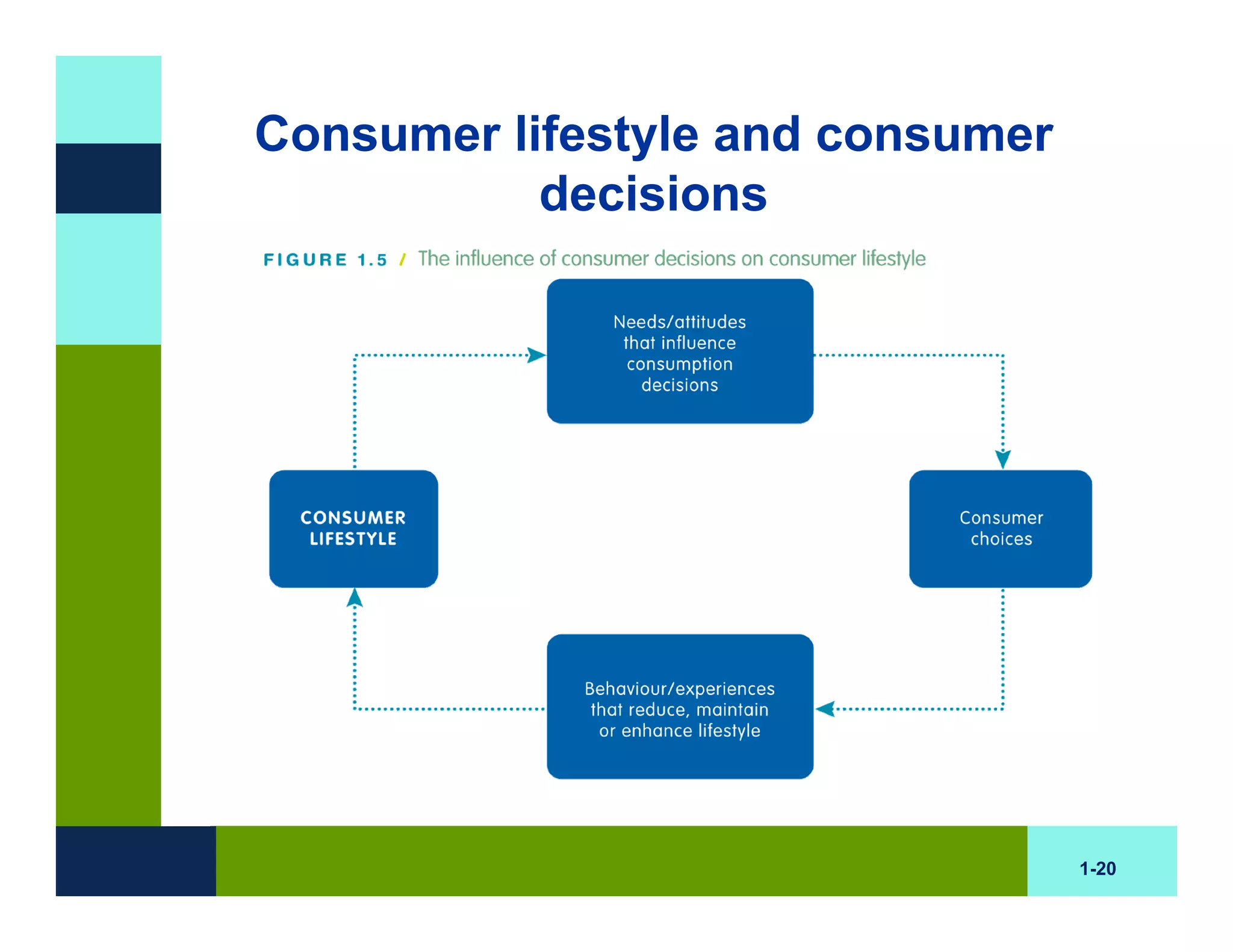 Consumer lifestyle and consumer decisions

FIGURE 1.5 / The influence of consumer decisions on consumer lifestyle

Needs/attitudes that influence consumption decisions

CONSUMER LIFESTYLE

Consumer choices

Behaviour/experiences that reduce, maintain or enhance lifestyle

1-20